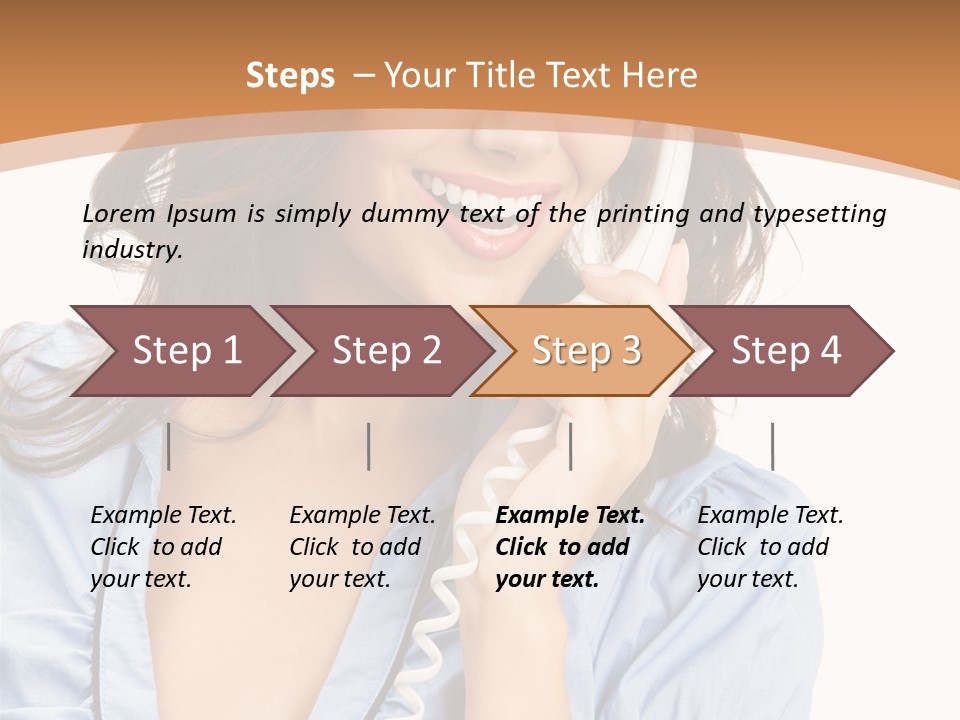 Steps – Your Title Text Here

Lorem Ipsum is simply dummy text of the printing and typesetting industry.

Step 1

Step 2

Step 3

Step 4

Example Text. Click to add your text.

Example Text. Click to add your text.

Example Text. Click to add your text.

Example Text. Click to add your text.